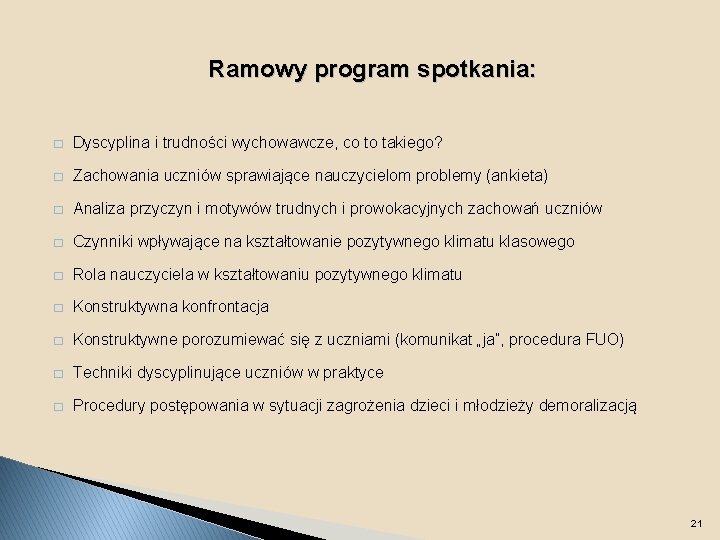 Ramowy program spotkania:

□ Dyscyplina i trudności wychowawcze, co to takiego?

□ Zachowania uczniów sprawiające nauczycielom problemy (ankieta)

□ Analiza przyczyn i motywów trudnych i prowokacyjnych zachowań uczniów

□ Czynniki wpływające na kształtowanie pozytywnego klimatu klasowego

□ Rola nauczyciela w kształtowaniu pozytywnego klimatu

□ Konstruktywna konfrontacja

□ Konstruktywne porozumiewać się z uczniami (komunikat „ja", procedura FUO)

□ Techniki dyscyplinujące uczniów w praktyce

□ Procedury postępowania w sytuacji zagrożenia dzieci i młodzieży demoralizacją

21